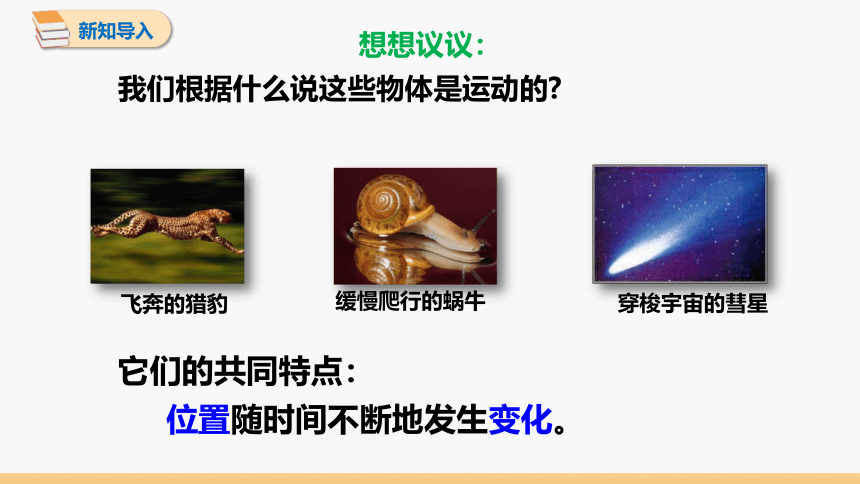 新知导入

想想议议：

我们根据什么说这些物体是运动的？

飞奔的猎豹

缓慢爬行的蜗牛

穿梭宇宙的彗星

它们的共同特点：

位置随时间不断地发生变化。